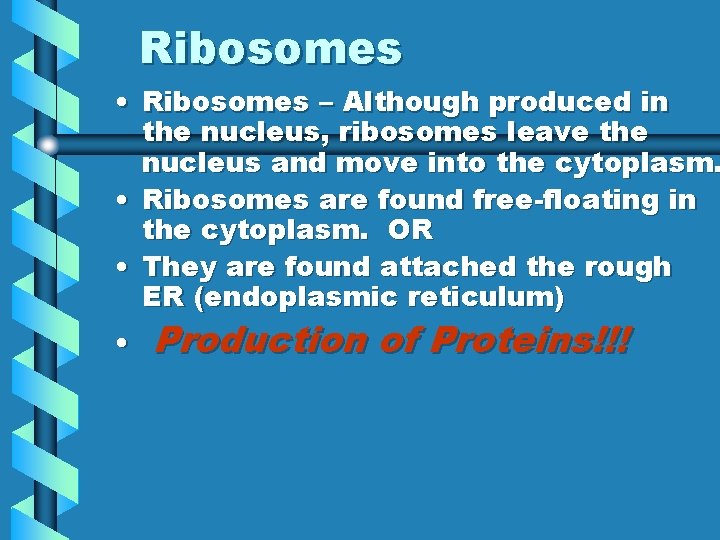 Ribosomes

• Ribosomes – Although produced in the nucleus, ribosomes leave the nucleus and move into the cytoplasm.
• Ribosomes are found free-floating in the cytoplasm. OR
• They are found attached the rough ER (endoplasmic reticulum)
• Production of Proteins!!!